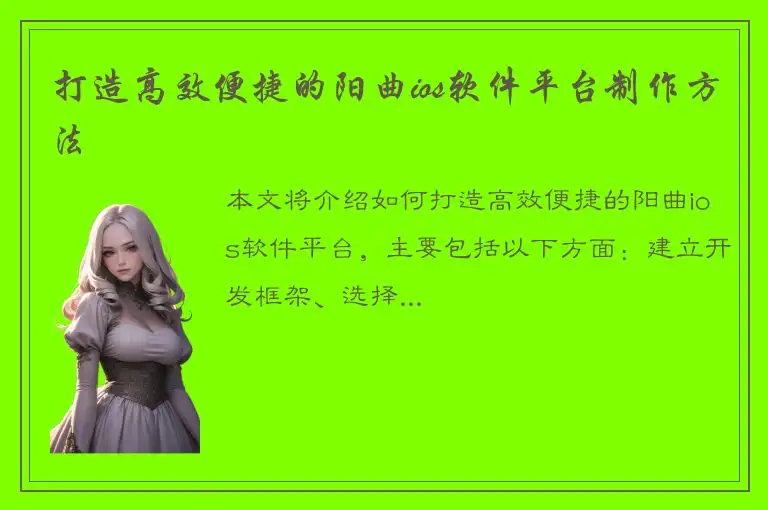 打造高效便捷的阳曲ios软件平台制作方法

本文将介绍如何打造高效便捷的阳曲ios软件平台，主要包括以下方面：建立开发框架、选择...